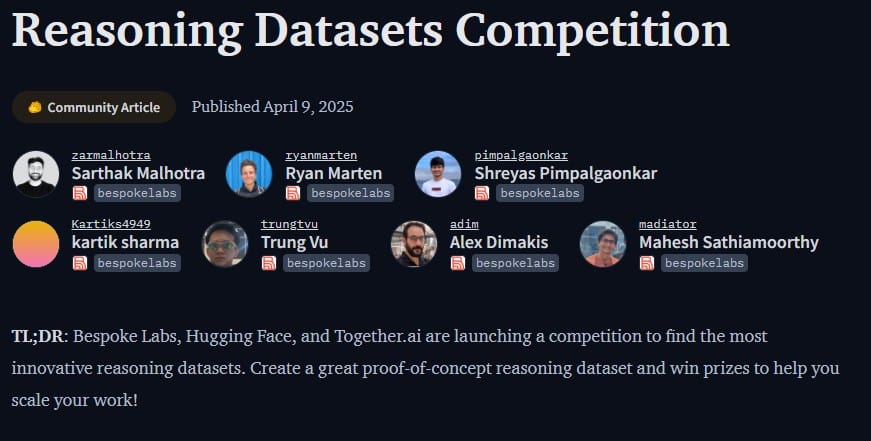 Reasoning Datasets Competition

Community Article Published April 9, 2025

zarmalhotra
Sarthak Malhotra
bespokelabs

ryanmarten
Ryan Marten
bespokelabs

pimpalgaonkar
Shreyas Pimpalgaonkar
bespokelabs

Kartiks4949
kartik sharma
bespokelabs

trungtvu
Trung Vu
bespokelabs

adim
Alex Dimakis
bespokelabs

madiator
Mahesh Sathiamoorthy
bespokelabs

TL;DR: Bespoke Labs, Hugging Face, and Together.ai are launching a competition to find the most innovative reasoning datasets. Create a great proof-of-concept reasoning dataset and win prizes to help you scale your work!